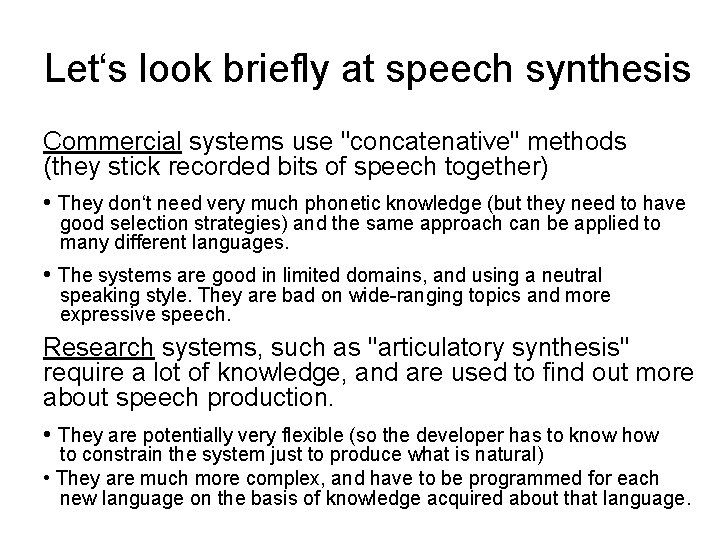 Let‘s look briefly at speech synthesis

Commercial systems use "concatenative" methods (they stick recorded bits of speech together)

• They don‘t need very much phonetic knowledge (but they need to have good selection strategies) and the same approach can be applied to many different languages.

• The systems are good in limited domains, and using a neutral speaking style. They are bad on wide-ranging topics and more expressive speech.

Research systems, such as "articulatory synthesis" require a lot of knowledge, and are used to find out more about speech production.

• They are potentially very flexible (so the developer has to know how to constrain the system just to produce what is natural)

• They are much more complex, and have to be programmed for each new language on the basis of knowledge acquired about that language.